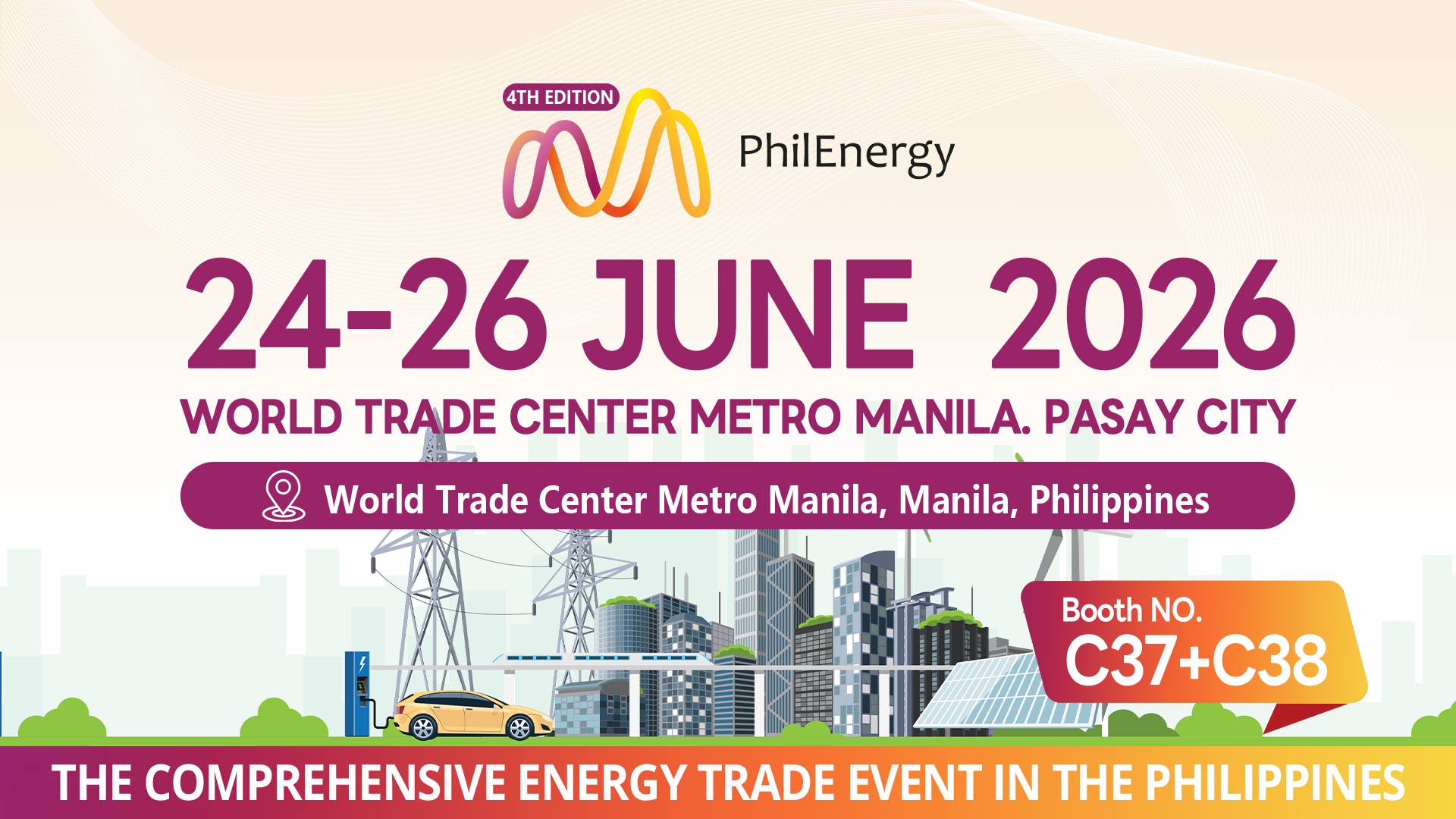 4TH EDITION

PhilEnergy

24-26 JUNE 2026

WORLD TRADE CENTER METRO MANILA. PASAY CITY

World Trade Center Metro Manila, Manila, Philippines

Booth NO.
C37+C38

THE COMPREHENSIVE ENERGY TRADE EVENT IN THE PHILIPPINES